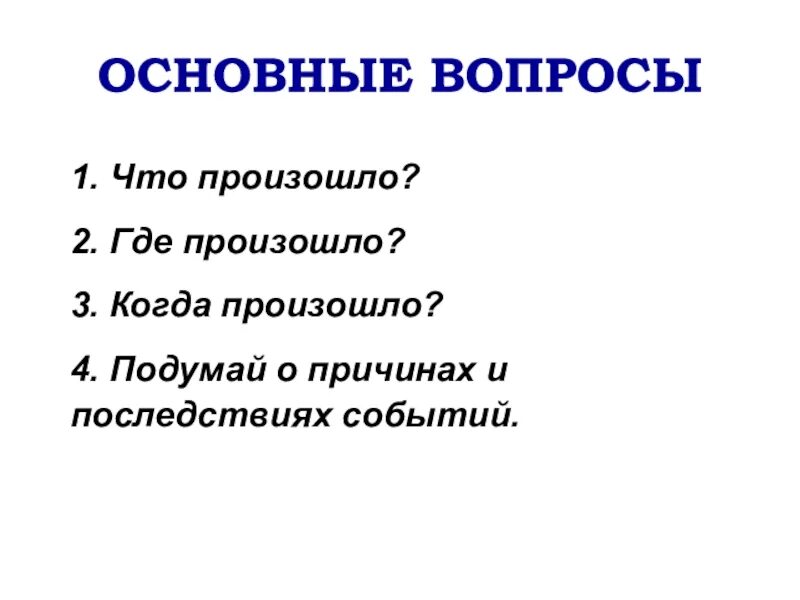 ОСНОВНЫЕ ВОПРОСЫ

1. Что произошло?

2. Где произошло?

3. Когда произошло?

4. Подумай о причинах и последствиях событий.